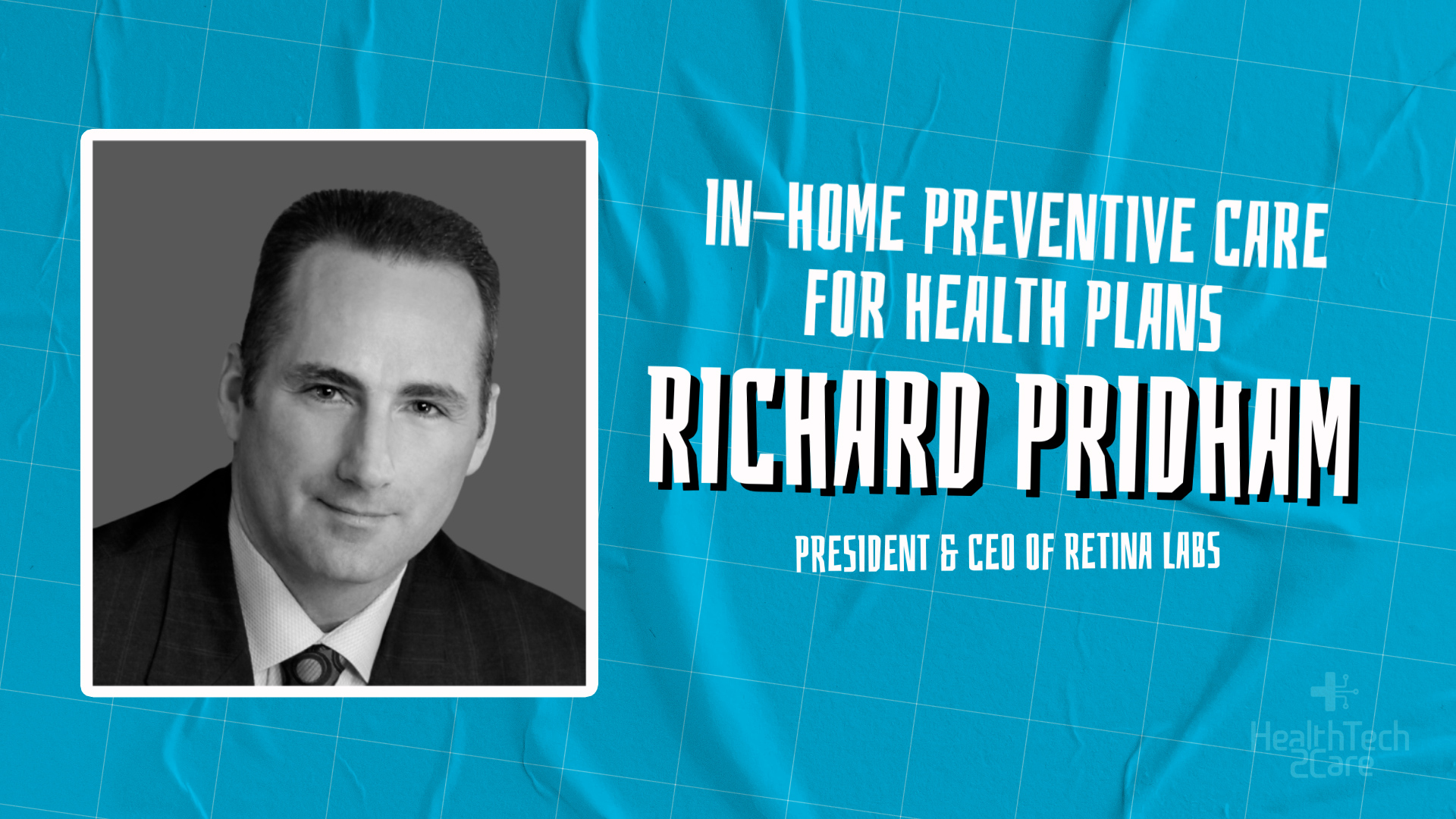 IN-HOME PREVENTIVE CARE FOR HEALTH PLANS

RICHARD PRIDHAM

PRESIDENT & CEO OF RETINA LABS

HealthTech 2Care